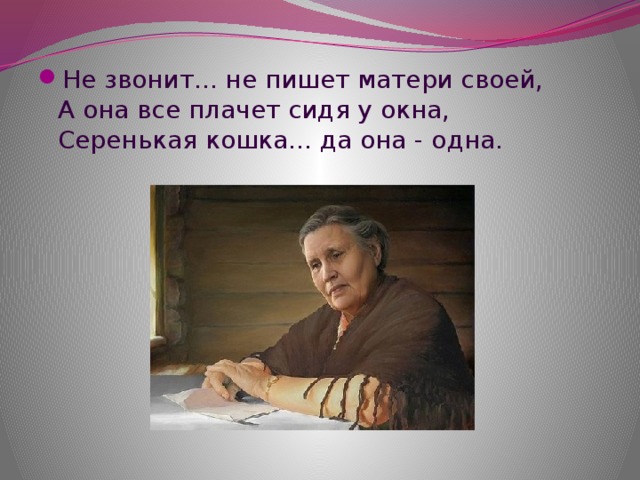 Не звонит… не пишет матери своей,
А она все плачет сидя у окна,
Серенькая кошка… да она - одна.